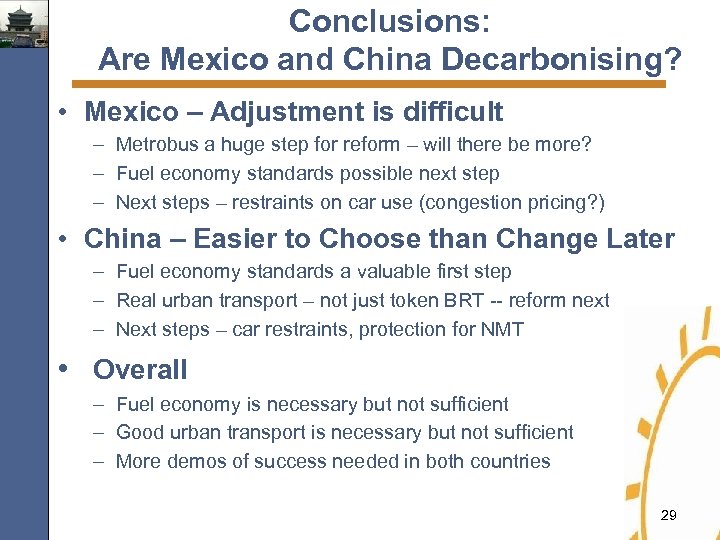 Conclusions:
Are Mexico and China Decarbonising?

• Mexico – Adjustment is difficult
– Metrobus a huge step for reform – will there be more?
– Fuel economy standards possible next step
– Next steps – restraints on car use (congestion pricing?)

• China – Easier to Choose than Change Later
– Fuel economy standards a valuable first step
– Real urban transport – not just token BRT -- reform next
– Next steps – car restraints, protection for NMT

• Overall
– Fuel economy is necessary but not sufficient
– Good urban transport is necessary but not sufficient
– More demos of success needed in both countries

29